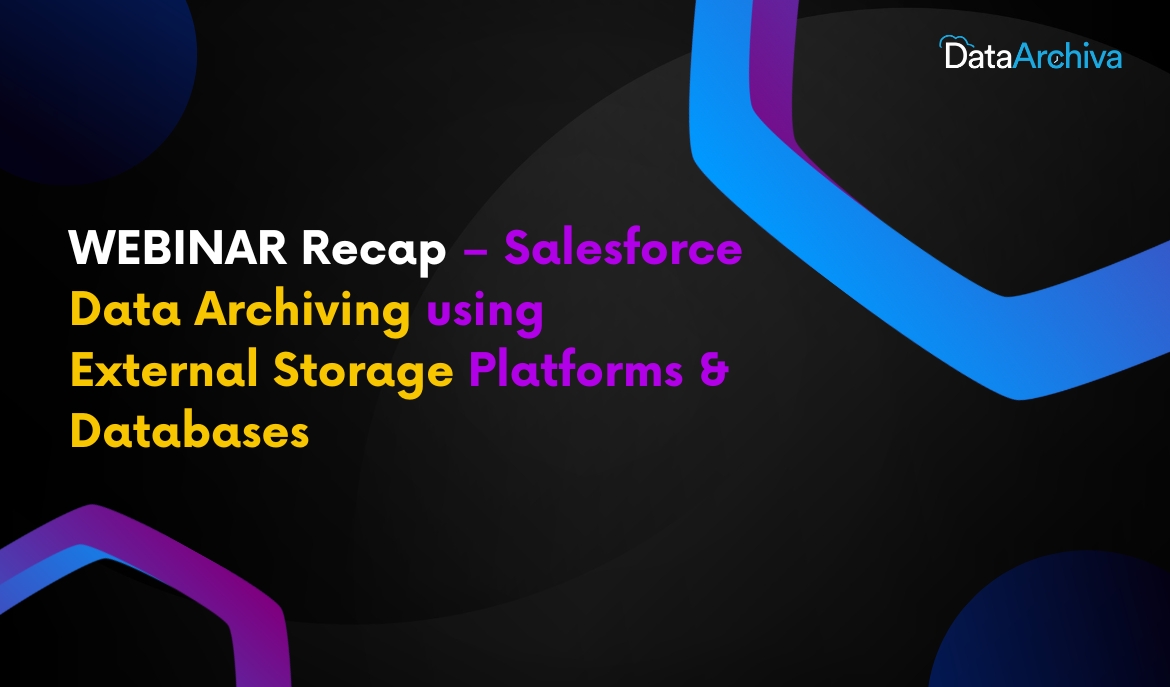 DataArchiva

WEBINAR Recap – Salesforce Data Archiving using External Storage Platforms & Databases